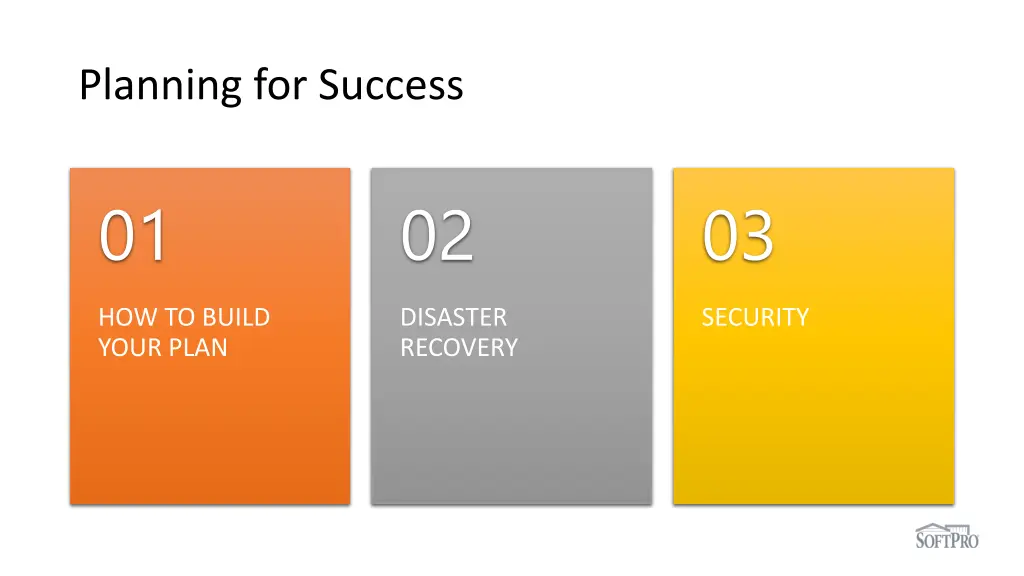 Planning for Success

01

HOW TO BUILD YOUR PLAN

02

DISASTER RECOVERY

03

SECURITY

SOFTPRO